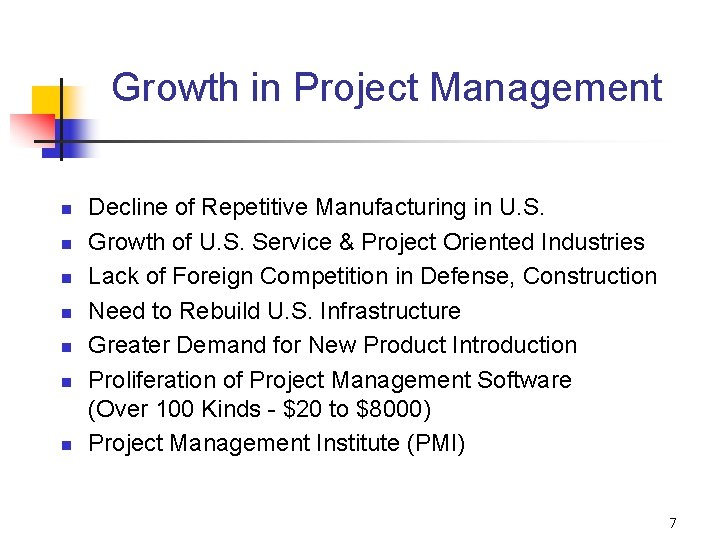 Growth in Project Management

- Decline of Repetitive Manufacturing in U.S.
- Growth of U.S. Service & Project Oriented Industries
- Lack of Foreign Competition in Defense, Construction
- Need to Rebuild U.S. Infrastructure
- Greater Demand for New Product Introduction
- Proliferation of Project Management Software (Over 100 Kinds - \$20 to \$8000)
- Project Management Institute (PMI)

7